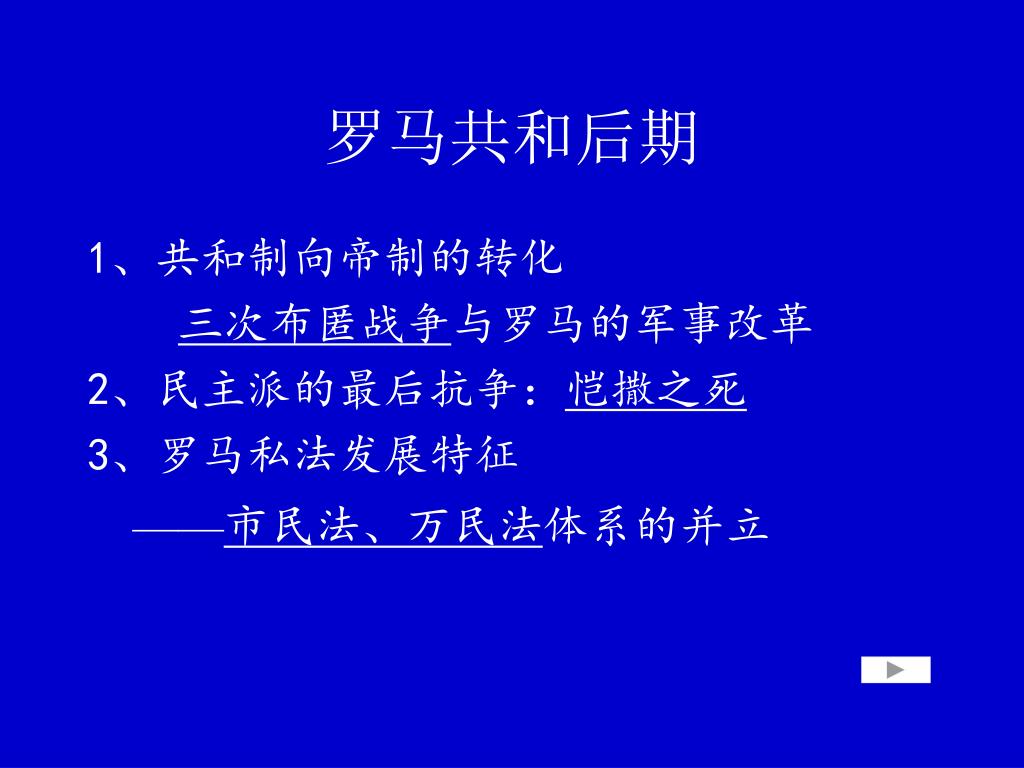 罗马共和后期

1、共和制向帝制的转化

三次布匿战争与罗马的军事改革

2、民主派的最后抗争：恺撒之死

3、罗马私法发展特征

——市民法、万民法体系的并立